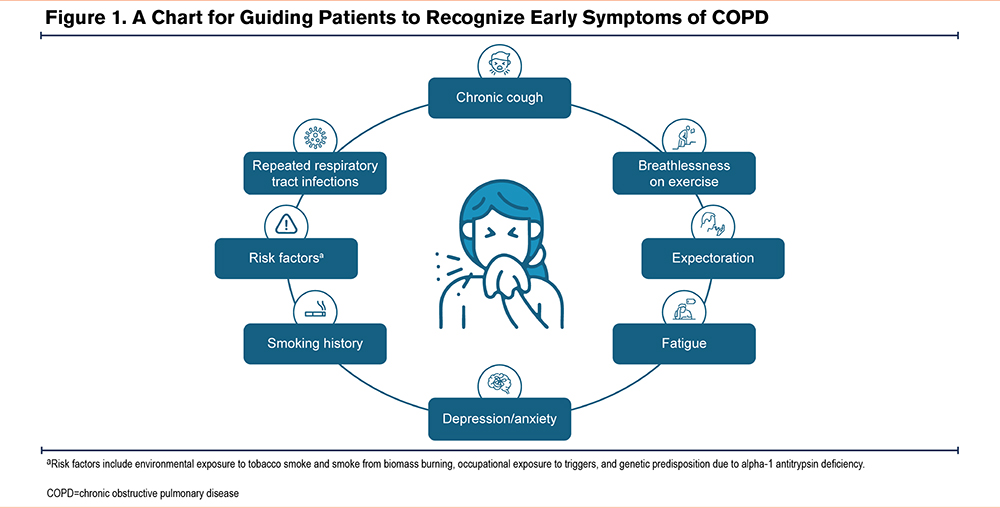 Figure 1. A Chart for Guiding Patients to Recognize Early Symptoms of COPD

Chronic cough

Breathlessness on exercise

Expectoration

Fatigue

Depression/anxiety

Smoking history

Risk factors$^a$

Repeated respiratory tract infections

$^a$Risk factors include environmental exposure to tobacco smoke and smoke from biomass burning, occupational exposure to triggers, and genetic predisposition due to alpha-1 antitrypsin deficiency.

COPD=chronic obstructive pulmonary disease